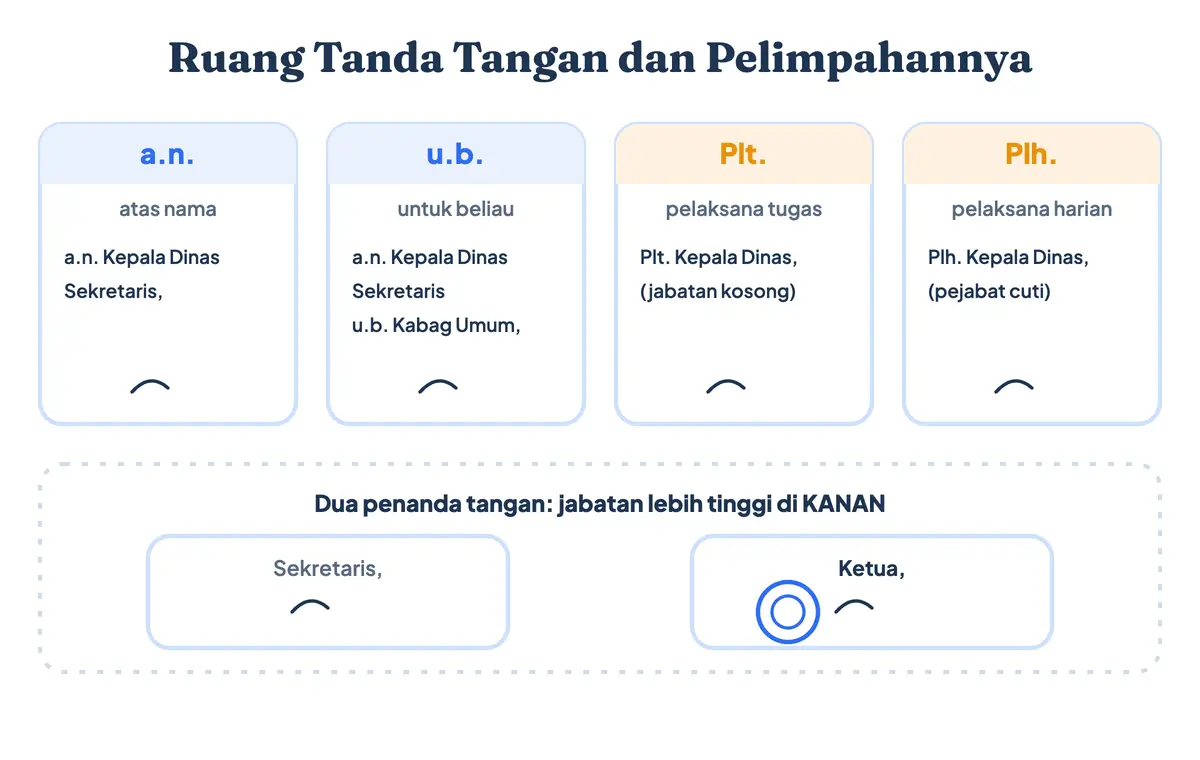 Ruang Tanda Tangan dan Pelimpahannya

a.n.

atas nama

a.n. Kepala Dinas
Sekretaris,

u.b.

untuk beliau

a.n. Kepala Dinas
Sekretaris
u.b. Kabag Umum,

Plt.

pelaksana tugas

Plt. Kepala Dinas,
(jabatan kosong)

Plh.

pelaksana harian

Plh. Kepala Dinas,
(pejabat cuti)

Dua penanda tangan: jabatan lebih tinggi di KANAN

Sekretaris,

Ketua,